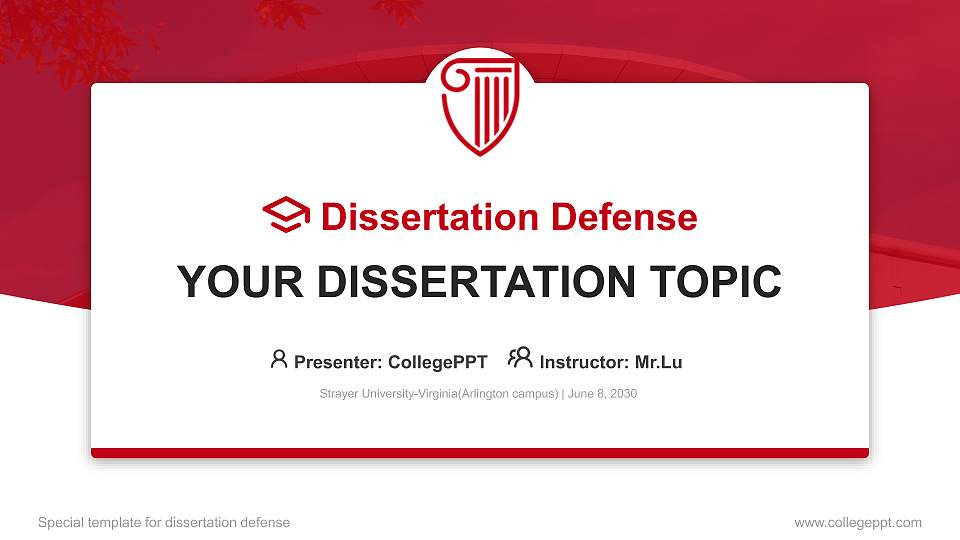 Dissertation Defense

YOUR DISSERTATION TOPIC

Presenter: CollegePPT Instructor: Mr.Lu

Strayer University-Virginia(Arlington campus) | June 8, 2030

Special template for dissertation defense

www.collegeppt.com